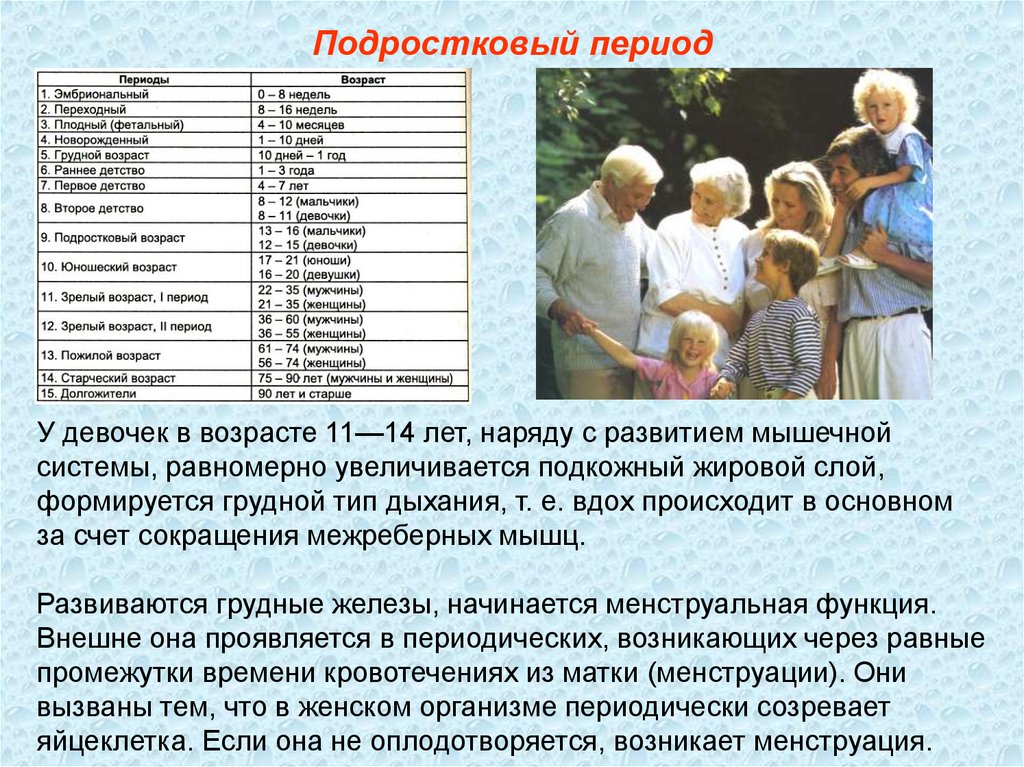 Подростковый период

| Периоды | Возраст |
|---|---|
| 1. Эмбриональный | 0 – 8 недель |
| 2. Переходный | 8 – 16 недель |
| 3. Плодный (фетальный) | 4 – 10 месяцев |
| 4. Новорожденный | 1 – 10 дней |
| 5. Грудной возраст | 10 дней – 1 год |
| 6. Раннее детство | 1 – 3 года |
| 7. Первое детство | 4 – 7 лет |
| 8. Второе детство | 8 – 12 (мальчики) 8 – 11 (девочки) |
| 9. Подростковый возраст | 13 – 16 (мальчики) 12 – 15 (девочки) |
| 10. Юношеский возраст | 17 – 21 (юноши) 16 – 20 (девушки) |
| 11. Зрелый возраст, I период | 22 – 35 (мужчины) 21 – 35 (женщины) |
| 12. Зрелый возраст, II период | 36 – 60 (мужчины) 36 – 55 (женщины) |
| 13. Пожилой возраст | 61 – 74 (мужчины) 56 – 74 (женщины) |
| 14. Старческий возраст | 75 – 90 лет (мужчины и женщины) |
| 15. Долгожители | 90 лет и старше |

У девочек в возрасте 11—14 лет, наряду с развитием мышечной системы, равномерно увеличивается подкожный жировой слой, формируется грудной тип дыхания, т. е. вдох происходит в основном за счет сокращения межреберных мышц.

Развиваются грудные железы, начинается менструальная функция. Внешне она проявляется в периодических, возникающих через равные промежутки времени кровотечениях из матки (менструации). Они вызваны тем, что в женском организме периодически созревает яйцеклетка. Если она не оплодотворяется, возникает менструация.